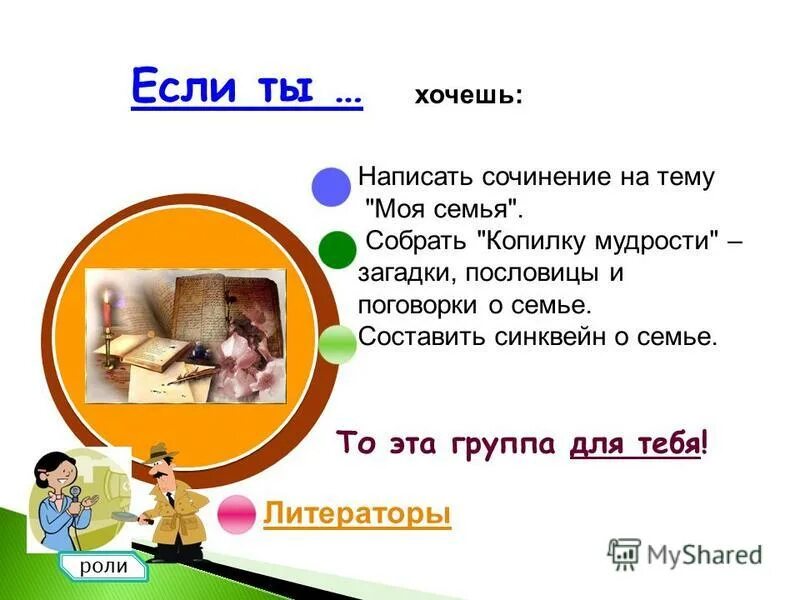 Если ты … хочешь:

Написать сочинение на тему "Моя семья".

Собрать "Копилку мудрости" – загадки, пословицы и поговорки о семье.

Составить синквейн о семье.

То эта группа для тебя!

Литераторы

роли

MyShared